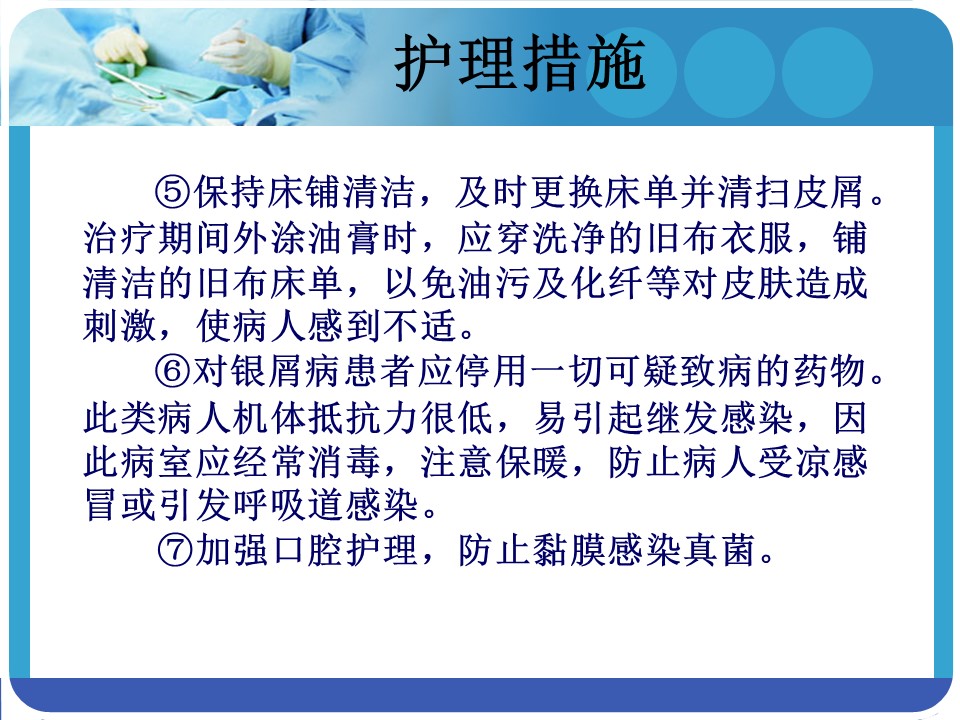 护理措施

⑤保持床铺清洁，及时更换床单并清扫皮屑。治疗期间外涂油膏时，应穿洗净的旧布衣服，铺清洁的旧布床单，以免油污及化纤等对皮肤造成刺激，使病人感到不适。

⑥对银屑病患者应停用一切可疑致病的药物。此类病人机体抵抗力很低，易引起继发感染，因此病室应经常消毒，注意保暖，防止病人受凉感冒或引发呼吸道感染。

⑦加强口腔护理，防止黏膜感染真菌。